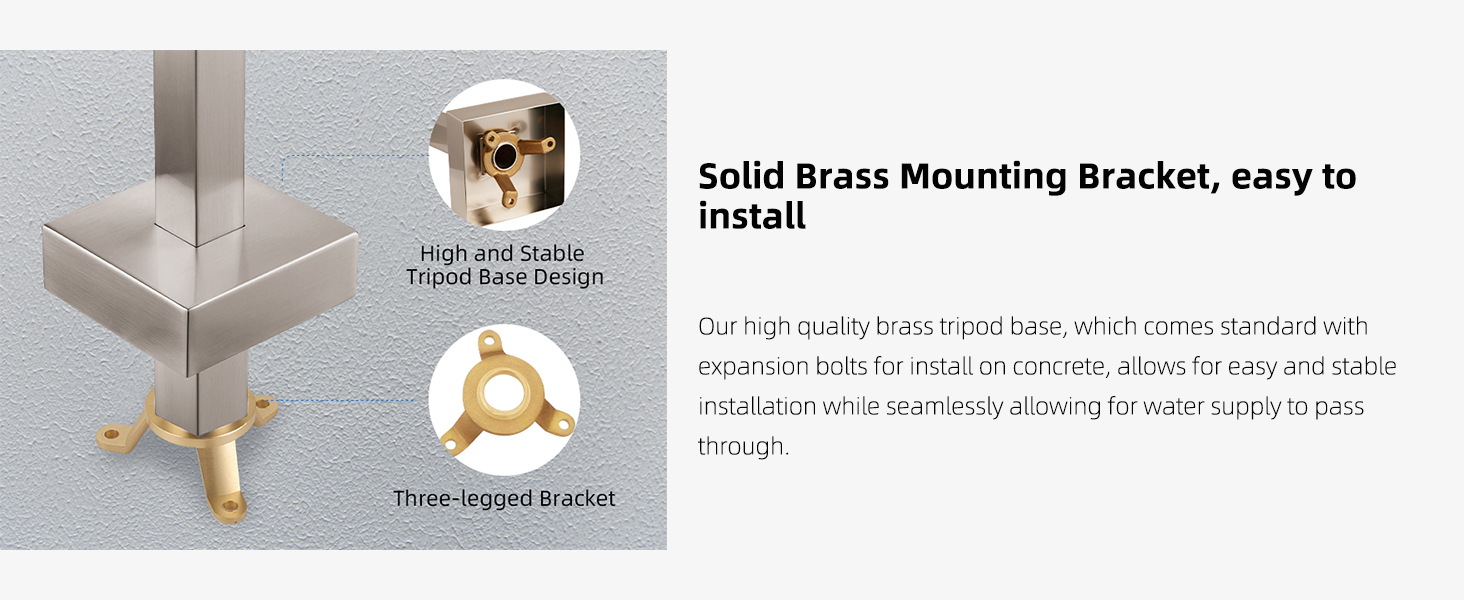 High and Stable Tripod Base Design

Three-legged Bracket

Solid Brass Mounting Bracket, easy to install

Our high quality brass tripod base, which comes standard with expansion bolts for install on concrete, allows for easy and stable installation while seamlessly allowing for water supply to pass through.